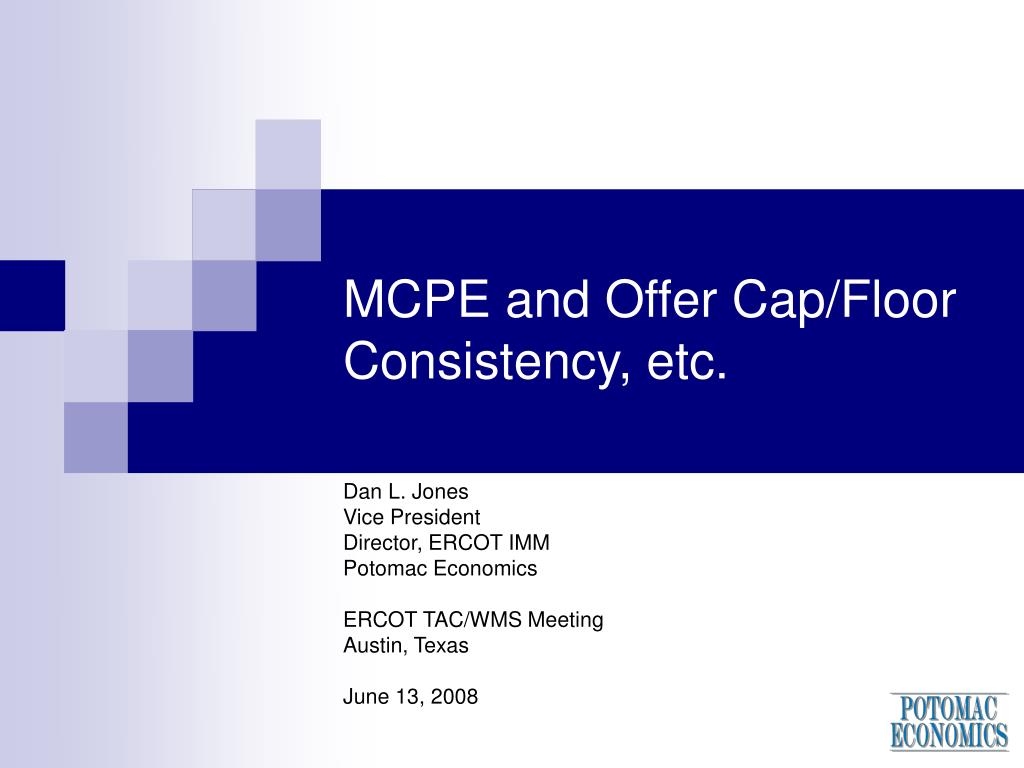 MCPE and Offer Cap/Floor Consistency, etc.

Dan L. Jones
Vice President
Director, ERCOT IMM
Potomac Economics

ERCOT TAC/WMS Meeting
Austin, Texas

June 13, 2008

POTOMAC
ECONOMICS